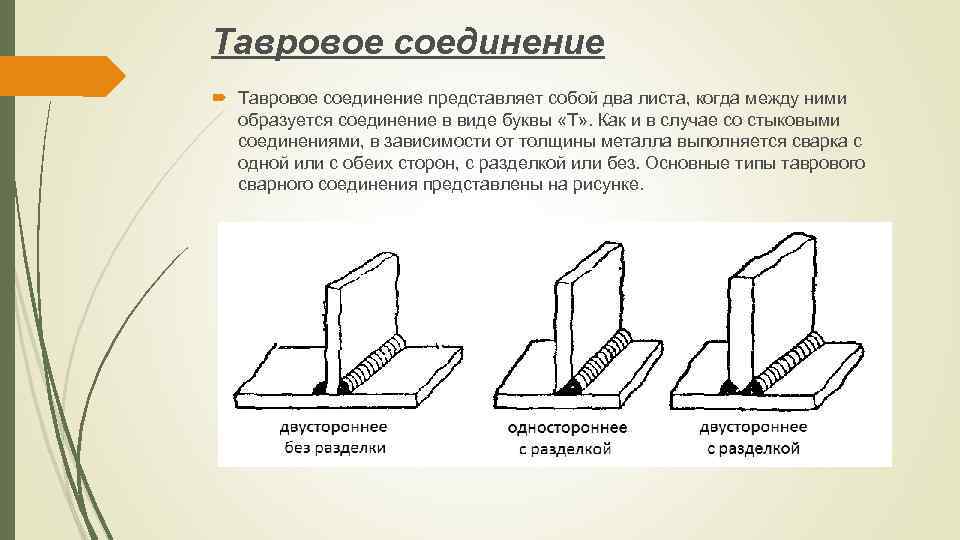 Тавровое соединение

Тавровое соединение представляет собой два листа, когда между ними образуется соединение в виде буквы «Т». Как и в случае со стыковыми соединениями, в зависимости от толщины металла выполняется сварка с одной или с обеих сторон, с разделкой или без. Основные типы таврового сварного соединения представлены на рисунке.

двустороннее без разделки

одностороннее с разделкой

двустороннее с разделкой